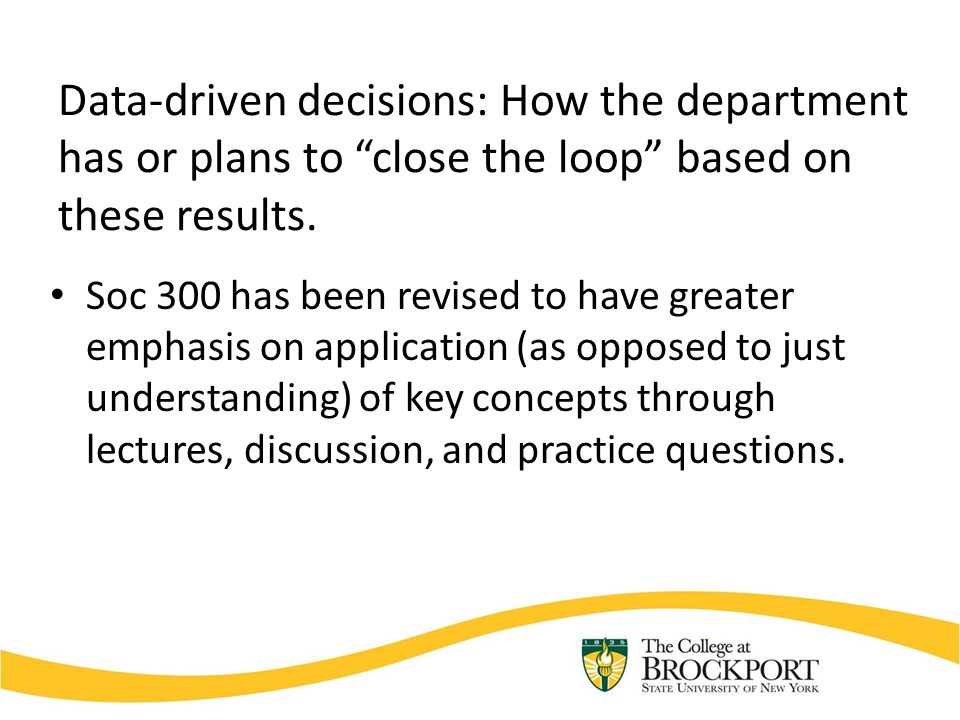 Data-driven decisions: How the department has or plans to “close the loop” based on these results.

• Soc 300 has been revised to have greater emphasis on application (as opposed to just understanding) of key concepts through lectures, discussion, and practice questions.

1835

The College at
BROCKPORT
STATE UNIVERSITY OF NEW YORK